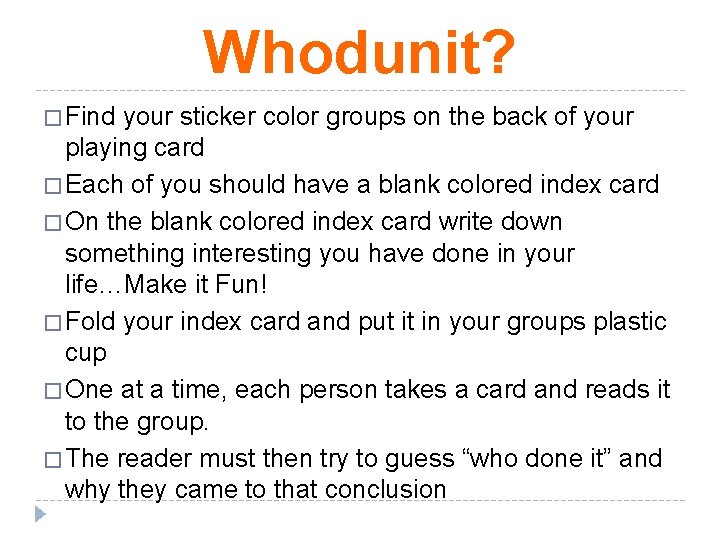 Whodunit?

□ Find your sticker color groups on the back of your playing card

□ Each of you should have a blank colored index card

□ On the blank colored index card write down something interesting you have done in your life…Make it Fun!

□ Fold your index card and put it in your groups plastic cup

□ One at a time, each person takes a card and reads it to the group.

□ The reader must then try to guess “who done it” and why they came to that conclusion